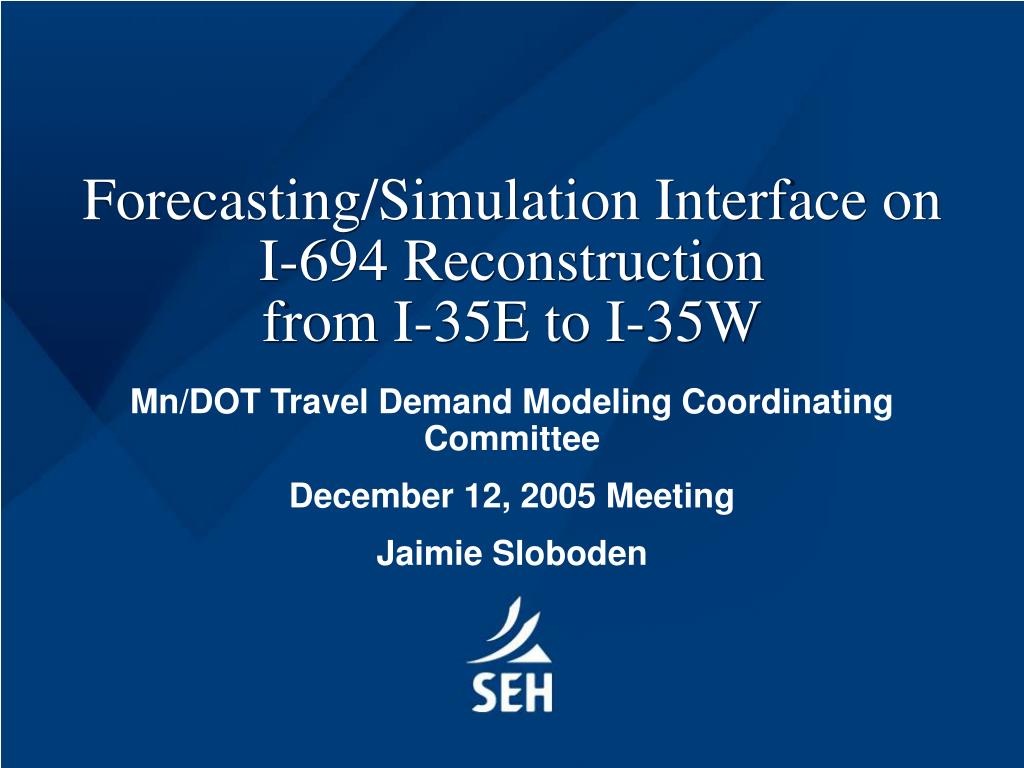 Forecasting/Simulation Interface on I-694 Reconstruction from I-35E to I-35W

Mn/DOT Travel Demand Modeling Coordinating Committee

December 12, 2005 Meeting

Jaimie Sloboden

SEH